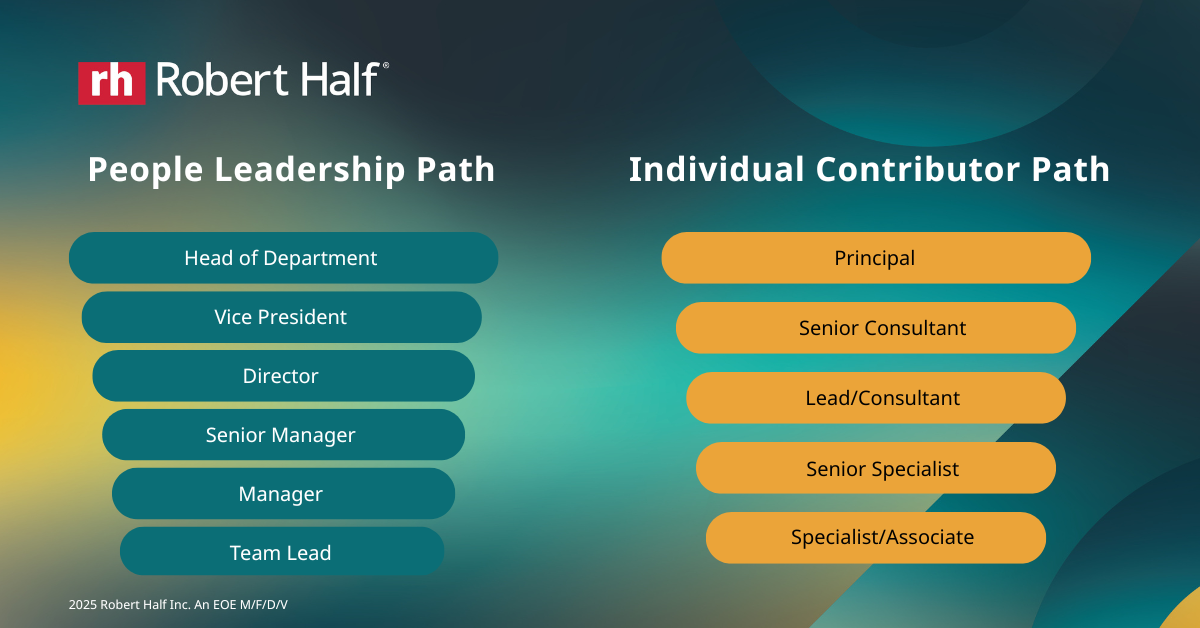 rh Robert Half®

People Leadership Path

Head of Department

Vice President

Director

Senior Manager

Manager

Team Lead

Individual Contributor Path

Principal

Senior Consultant

Lead/Consultant

Senior Specialist

Specialist/Associate

2025 Robert Half Inc. An EOE M/F/D/V